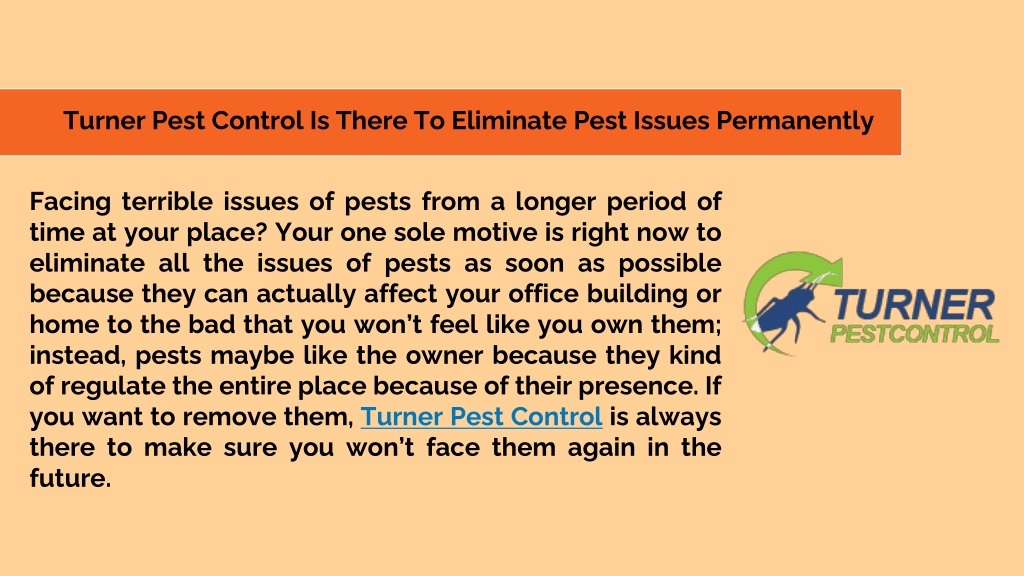 Turner Pest Control Is There To Eliminate Pest Issues Permanently

Facing terrible issues of pests from a longer period of time at your place? Your one sole motive is right now to eliminate all the issues of pests as soon as possible because they can actually affect your office building or home to the bad that you won't feel like you own them; instead, pests maybe like the owner because they kind of regulate the entire place because of their presence. If you want to remove them, Turner Pest Control is always there to make sure you won't face them again in the future.

TURNER
PESTCONTROL